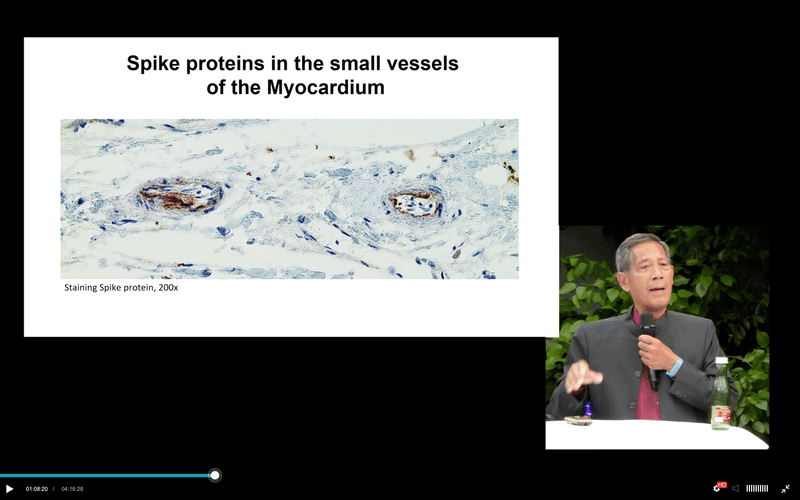 Spike proteins in the small vessels of the Myocardium

Staining Spike protein, 200x

01:08:20 / 04:16:28

HD